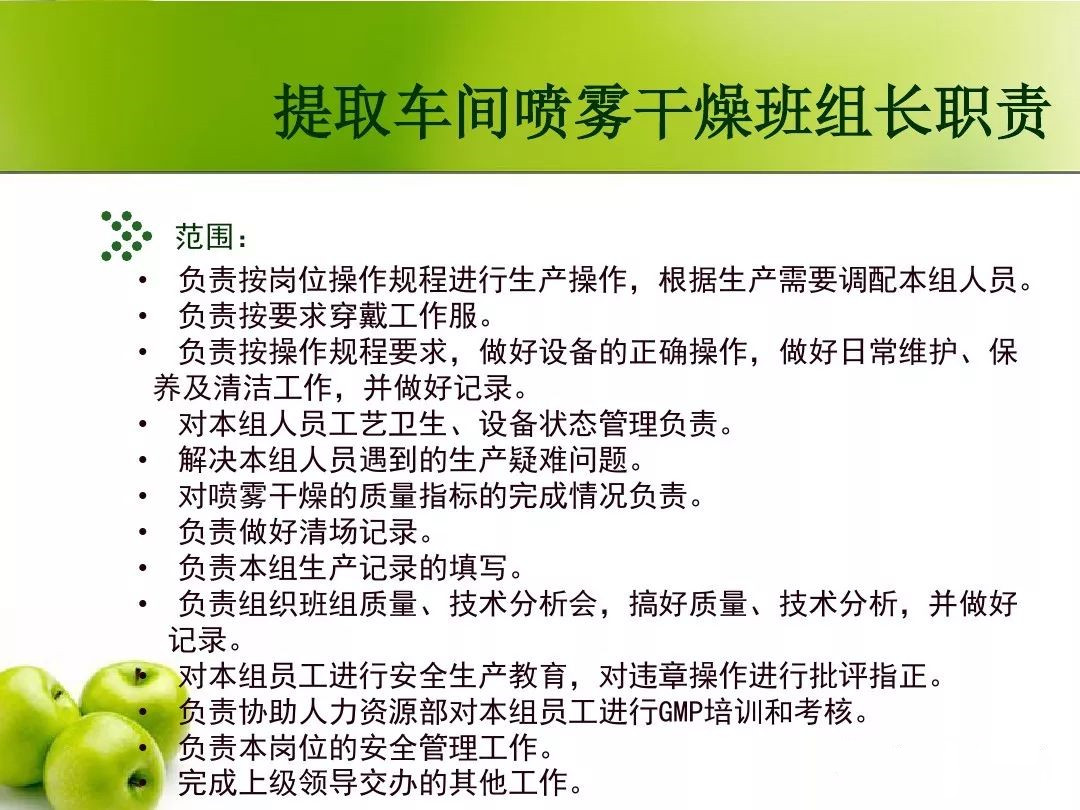 提取车间喷雾干燥班组长职责

范围：

• 负责按岗位操作规程进行生产操作，根据生产需要调配本组人员。
• 负责按要求穿戴工作服。
• 负责按操作规程要求，做好设备的正确操作，做好日常维护、保养及清洁工作，并做好记录。
• 对本组人员工艺卫生、设备状态管理负责。
• 解决本组人员遇到的生产疑难问题。
• 对喷雾干燥的质量指标的完成情况负责。
• 负责做好清场记录。
• 负责本组生产记录的填写。
• 负责组织班组质量、技术分析会，搞好质量、技术分析，并做好记录。
• 对本组员工进行安全生产教育，对违章操作进行批评指正。
• 负责协助人力资源部对本组员工进行GMP培训和考核。
• 负责本岗位的安全管理工作。
• 完成上级领导交办的其他工作。